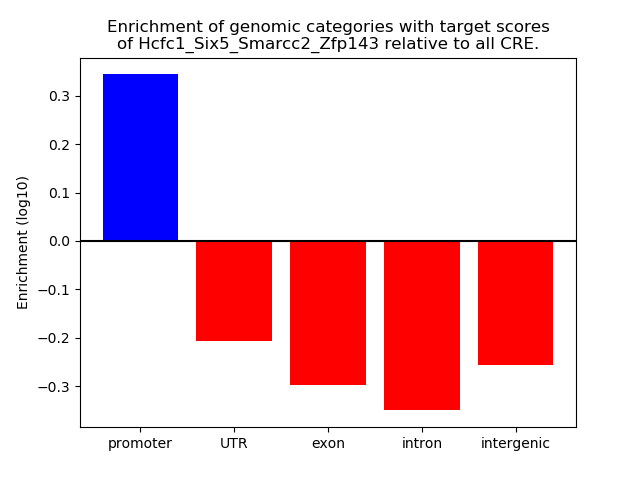 Enrichment of genomic categories with target scores
of Hcfc1_Six5_Smarcc2_Zfp143 relative to all CRE.

Enrichment (log10)

0.3
0.2
0.1
0.0
−0.1
−0.2
−0.3

promoter
UTR
exon
intron
intergenic